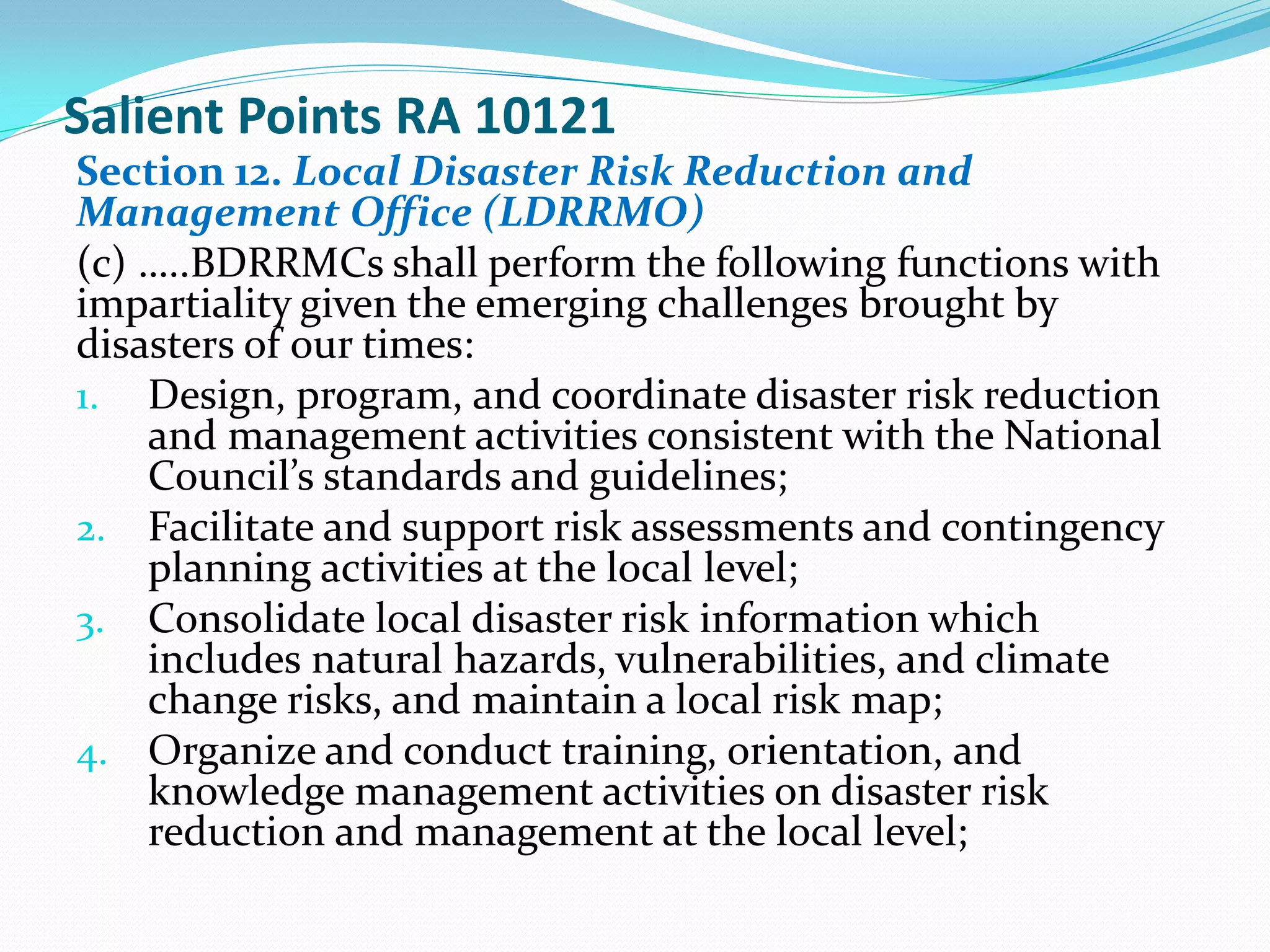 Salient Points RA 10121

Section 12. Local Disaster Risk Reduction and Management Office (LDRRMO)

(c) .....BDRRMCs shall perform the following functions with impartiality given the emerging challenges brought by disasters of our times:

1. Design, program, and coordinate disaster risk reduction and management activities consistent with the National Council's standards and guidelines;
2. Facilitate and support risk assessments and contingency planning activities at the local level;
3. Consolidate local disaster risk information which includes natural hazards, vulnerabilities, and climate change risks, and maintain a local risk map;
4. Organize and conduct training, orientation, and knowledge management activities on disaster risk reduction and management at the local level;